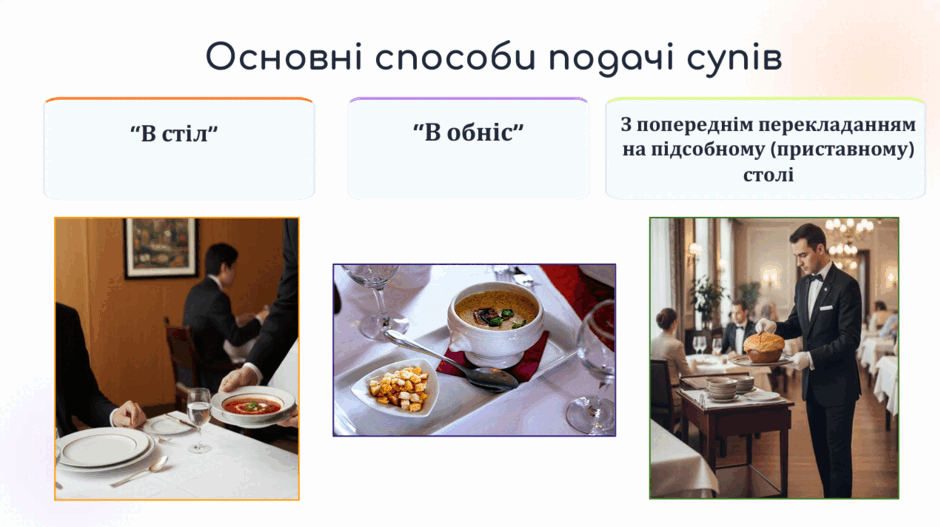 Основні способи подачі супів

“В стіл”

“В обніс”

З попереднім перекладанням на підсобному (приставному) столі